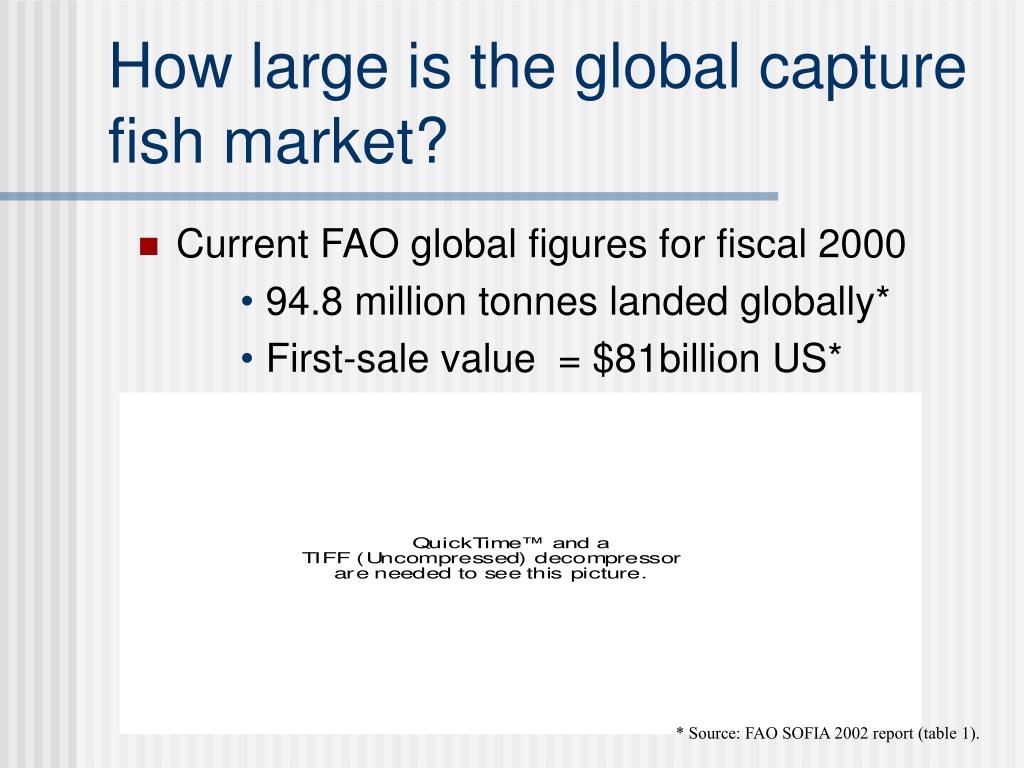 How large is the global capture fish market?

Current FAO global figures for fiscal 2000

• 94.8 million tonnes landed globally*

• First-sale value = $81billion US*

QuickTime™ and a
TIFF (Uncompressed) decompressor
are needed to see this picture.

* Source: FAO SOFIA 2002 report (table 1).